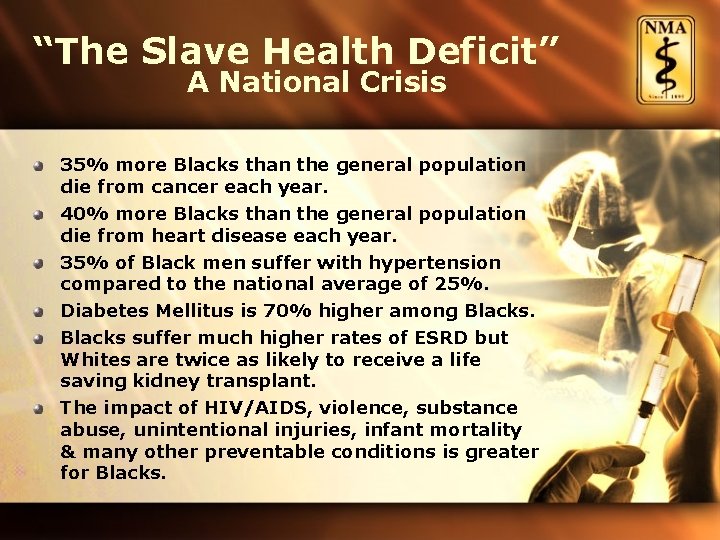 "The Slave Health Deficit"
A National Crisis

NMA
Since 1895

- 35% more Blacks than the general population die from cancer each year.
- 40% more Blacks than the general population die from heart disease each year.
- 35% of Black men suffer with hypertension compared to the national average of 25%.
- Diabetes Mellitus is 70% higher among Blacks.
- Blacks suffer much higher rates of ESRD but Whites are twice as likely to receive a life saving kidney transplant.
- The impact of HIV/AIDS, violence, substance abuse, unintentional injuries, infant mortality & many other preventable conditions is greater for Blacks.